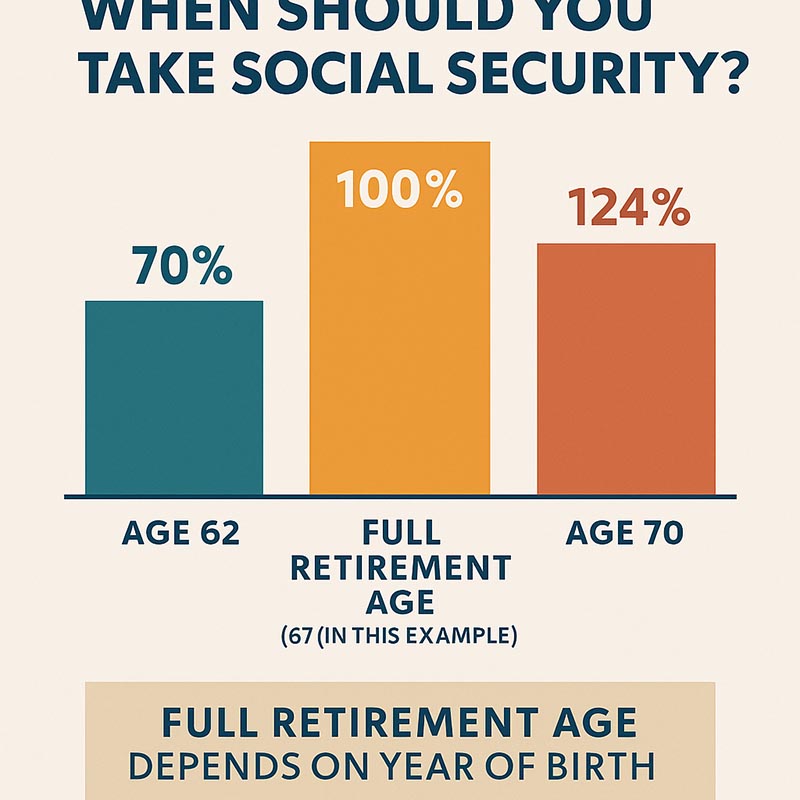 WHEN SHOULD YOU TAKE SOCIAL SECURITY?

70%

100%

124%

AGE 62

FULL RETIREMENT AGE (67 (IN THIS EXAMPLE)

AGE 70

FULL RETIREMENT AGE DEPENDS ON YEAR OF BIRTH